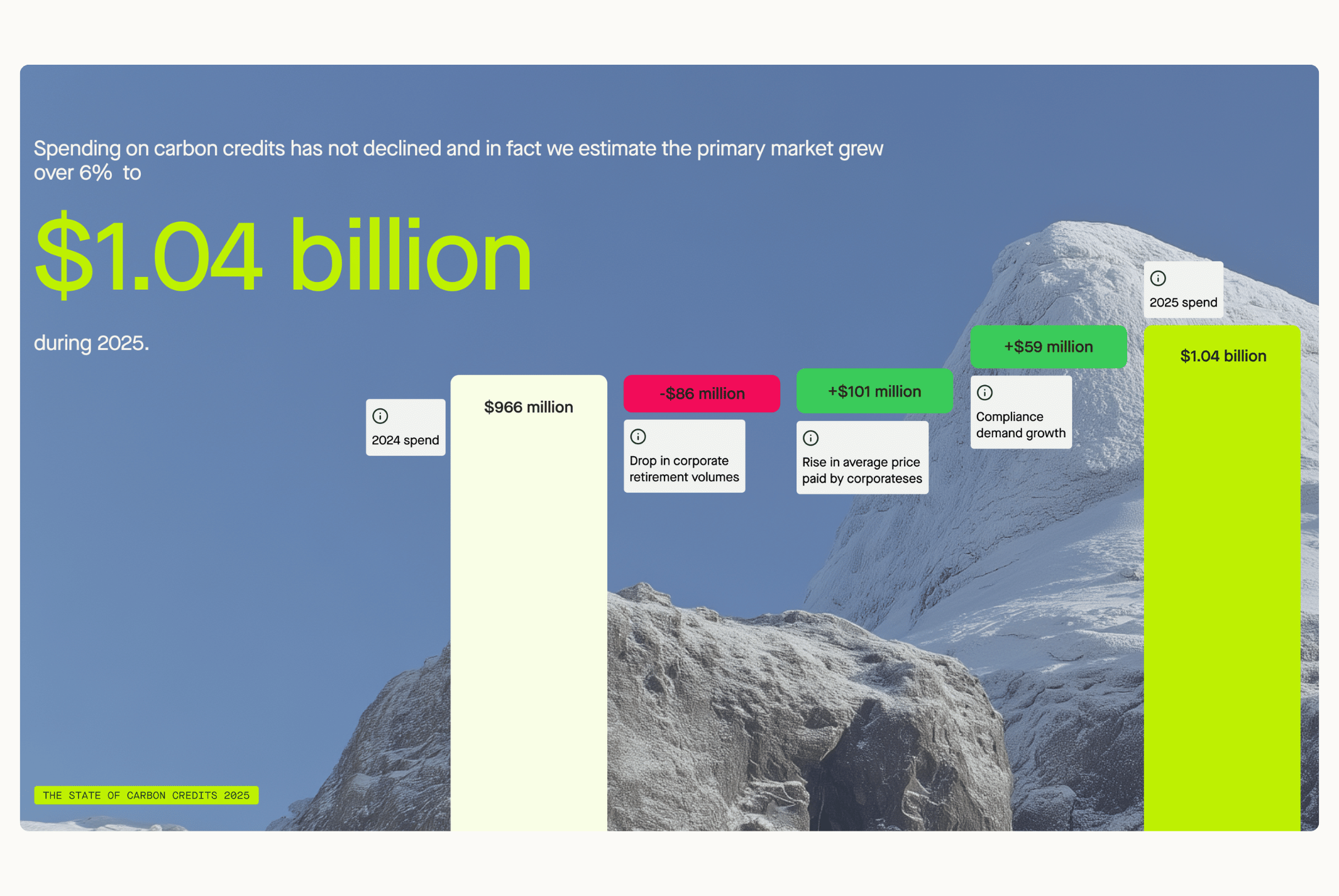 Spending on carbon credits has not declined and in fact we estimate the primary market grew over 6% to

$1.04 billion

during 2025.

2024 spend

$966 million

-$86 million

Drop in corporate retirement volumes

+$101 million

Rise in average price paid by corporateses

+$59 million

Compliance demand growth

2025 spend

$1.04 billion

THE STATE OF CARBON CREDITS 2025